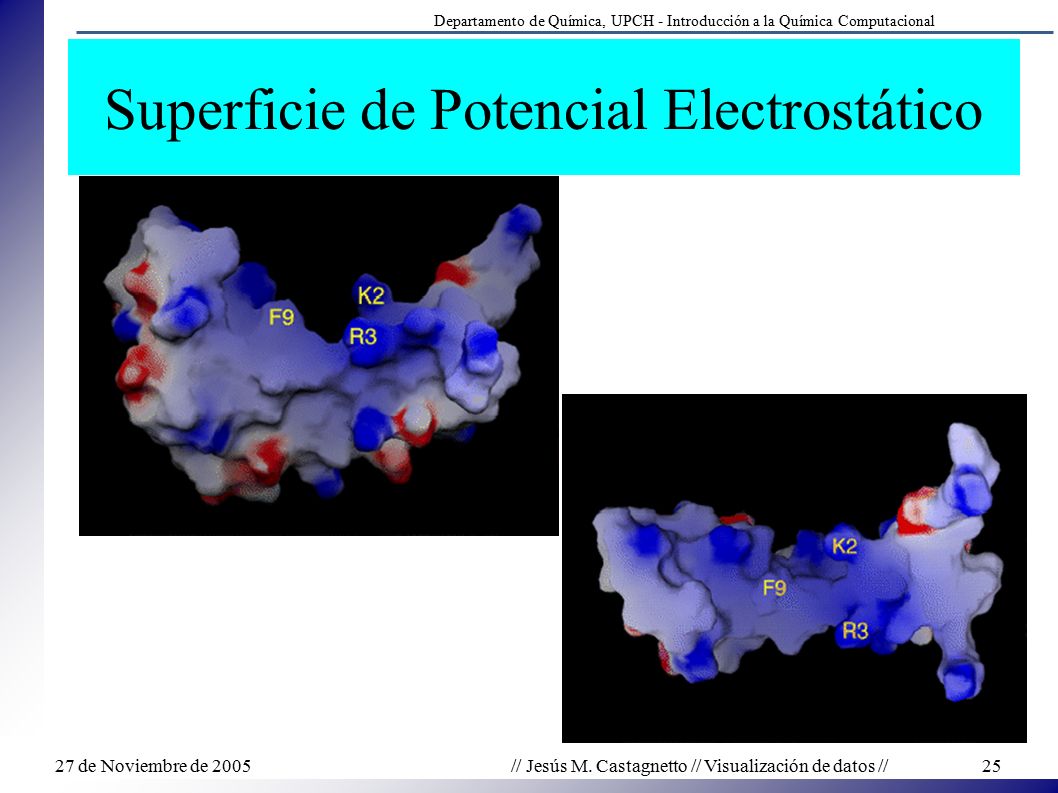 Departamento de Química, UPCH - Introducción a la Química Computacional

Superficie de Potencial Electrostático

F9
K2
R3

K2
F9
R3

27 de Noviembre de 2005

// Jesús M. Castagnetto // Visualización de datos //

25